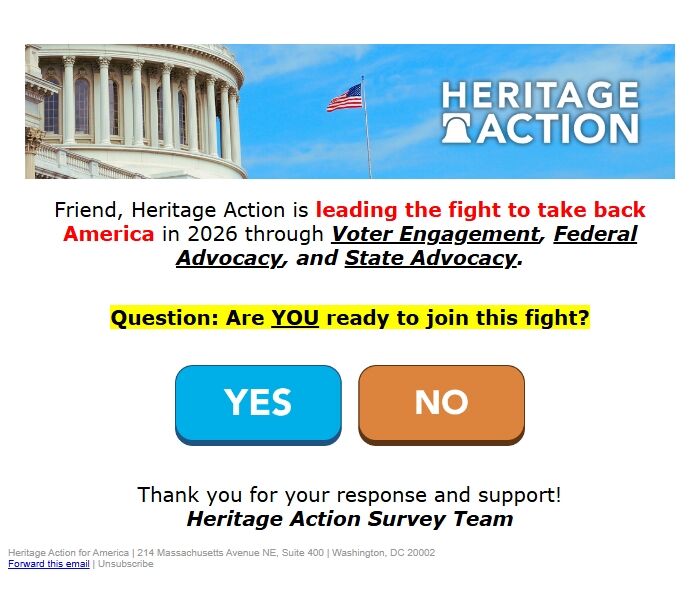 HERITAGE ACTION

Friend, Heritage Action is leading the fight to take back America in 2026 through Voter Engagement, Federal Advocacy, and State Advocacy.

Question: Are YOU ready to join this fight?

YES

NO

Thank you for your response and support!
Heritage Action Survey Team

Heritage Action for America | 214 Massachusetts Avenue NE, Suite 400 | Washington, DC 20002
Forward this email | Unsubscribe